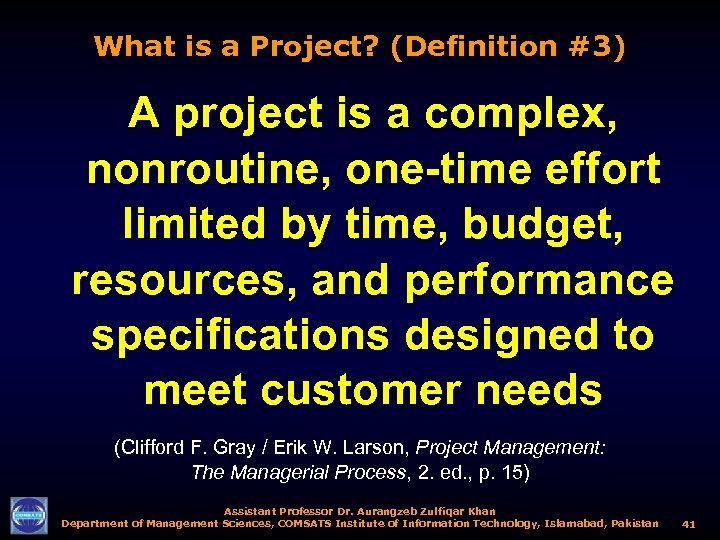 What is a Project? (Definition #3)

A project is a complex, nonroutine, one-time effort limited by time, budget, resources, and performance specifications designed to meet customer needs

(Clifford F. Gray / Erik W. Larson, Project Management: The Managerial Process, 2. ed., p. 15)

COMSATS

Assistant Professor Dr. Aurangzeb Zulfiqar Khan
Department of Management Sciences, COMSATS Institute of Information Technology, Islamabad, Pakistan

41